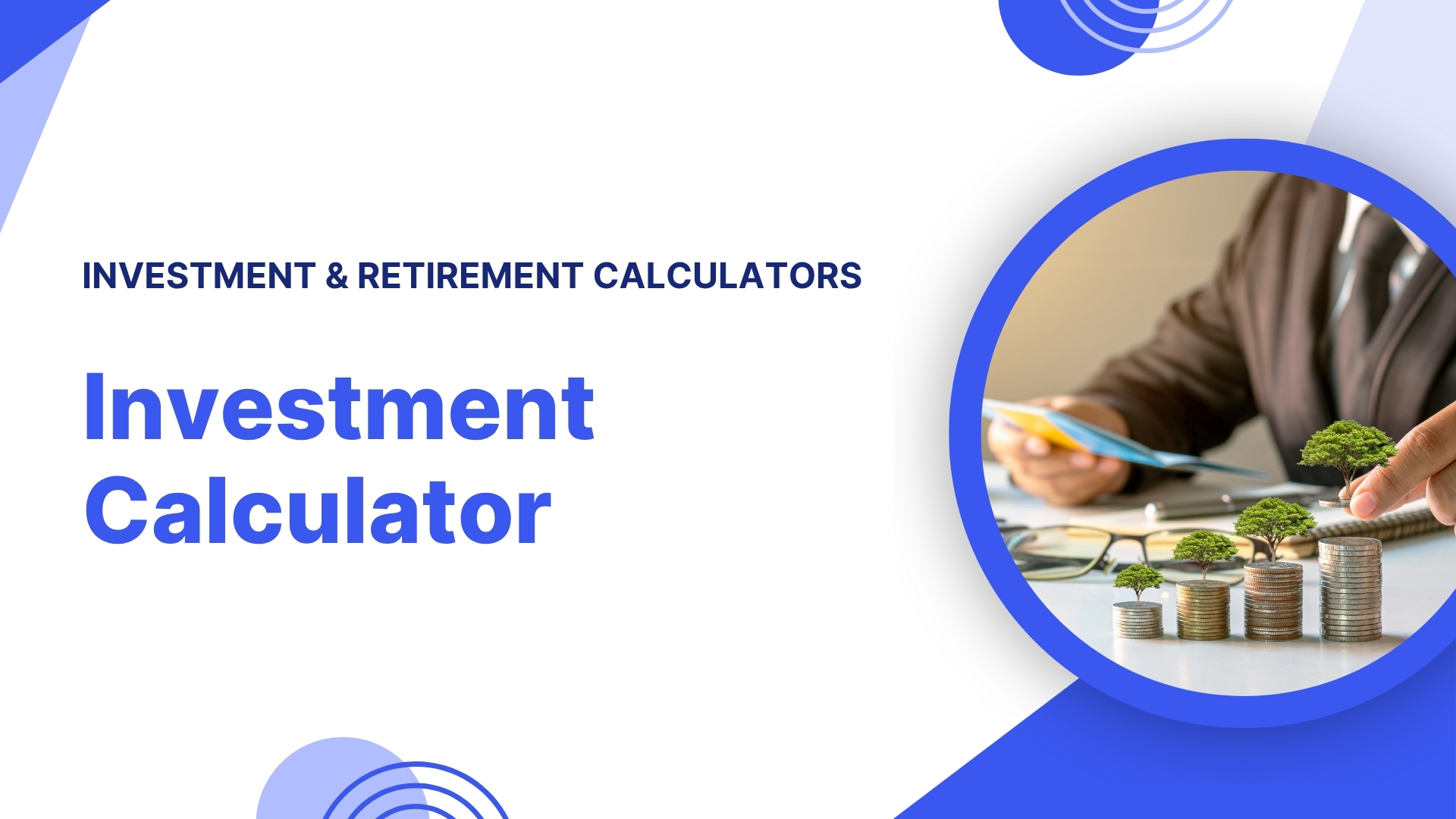 INVESTMENT & RETIREMENT CALCULATORS

Investment Calculator